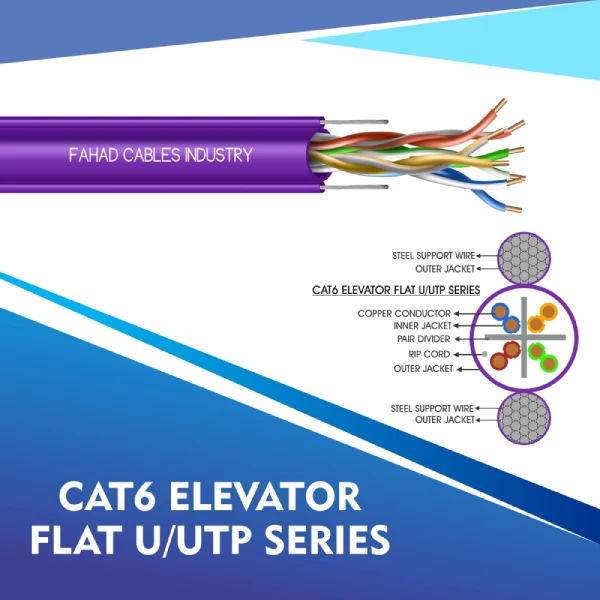 FAHAD CABLES INDUSTRY

STEEL SUPPORT WIRE
OUTER JACKET

CAT6 ELEVATOR FLAT U/UTP SERIES

COPPER CONDUCTOR
INNER JACKET
PAIR DIVIDER
RIP CORD
OUTER JACKET

STEEL SUPPORT WIRE
OUTER JACKET

CAT6 ELEVATOR FLAT U/UTP SERIES